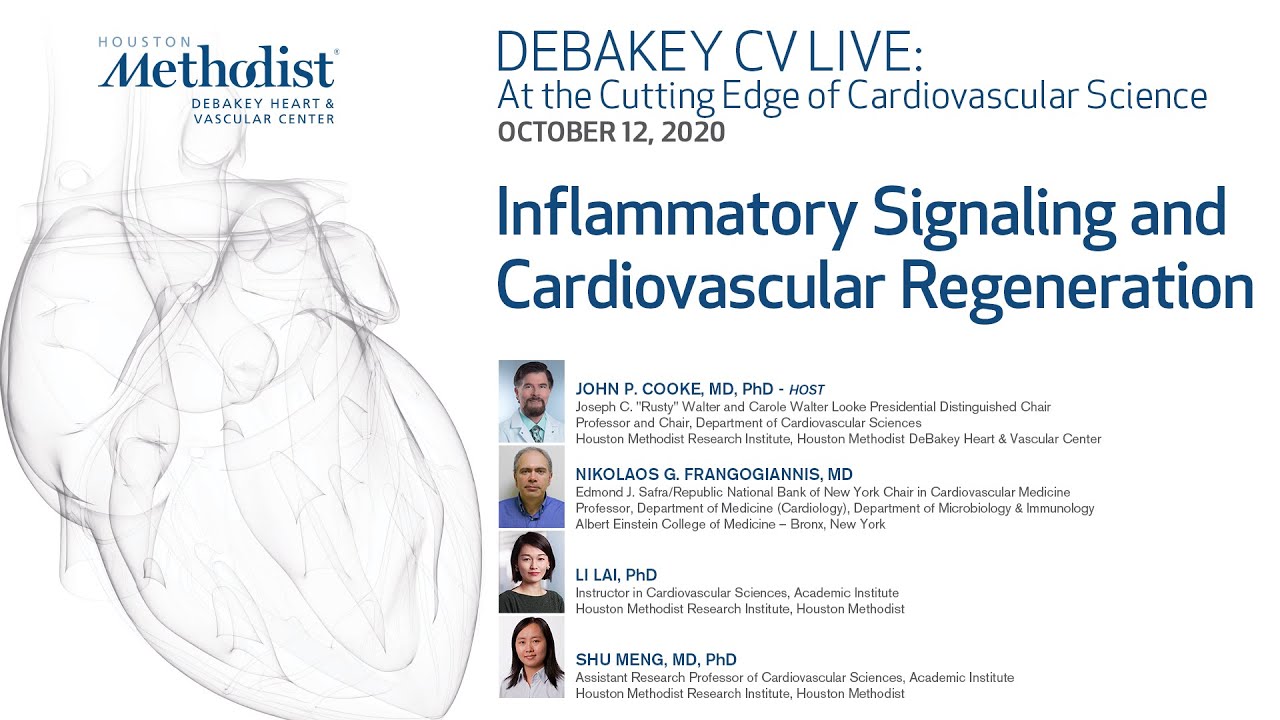 HOUSTON
Methodist®
DEBAKEY HEART &
VASCULAR CENTER

DEBAKEY CV LIVE:
At the Cutting Edge of Cardiovascular Science
OCTOBER 12, 2020

Inflammatory Signaling and Cardiovascular Regeneration

JOHN P. COOKE, MD, PhD - HOST
Joseph C. "Rusty" Walter and Carole Walter Looke Presidential Distinguished Chair
Professor and Chair, Department of Cardiovascular Sciences
Houston Methodist Research Institute, Houston Methodist DeBakey Heart & Vascular Center

NIKOLAOS G. FRANGOGIANNIS, MD
Edmond J. Safra/Republic National Bank of New York Chair in Cardiovascular Medicine
Professor, Department of Medicine (Cardiology), Department of Microbiology & Immunology
Albert Einstein College of Medicine – Bronx, New York

LI LAI, PhD
Instructor in Cardiovascular Sciences, Academic Institute
Houston Methodist Research Institute, Houston Methodist

SHU MENG, MD, PhD
Assistant Research Professor of Cardiovascular Sciences, Academic Institute
Houston Methodist Research Institute, Houston Methodist